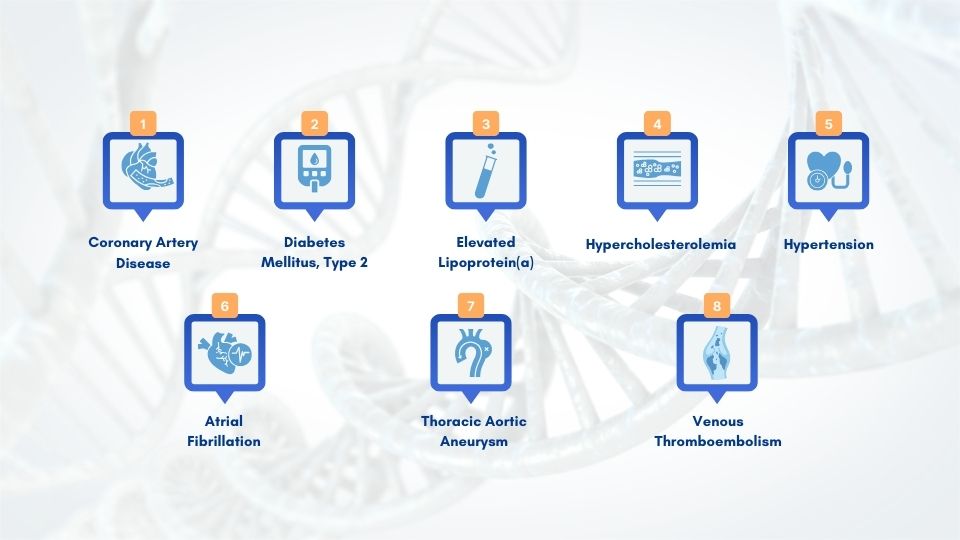 1
Coronary Artery Disease

2
Diabetes Mellitus, Type 2

3
Elevated Lipoprotein(a)

4
Hypercholesterolemia

5
Hypertension

6
Atrial Fibrillation

7
Thoracic Aortic Aneurysm

8
Venous Thromboembolism